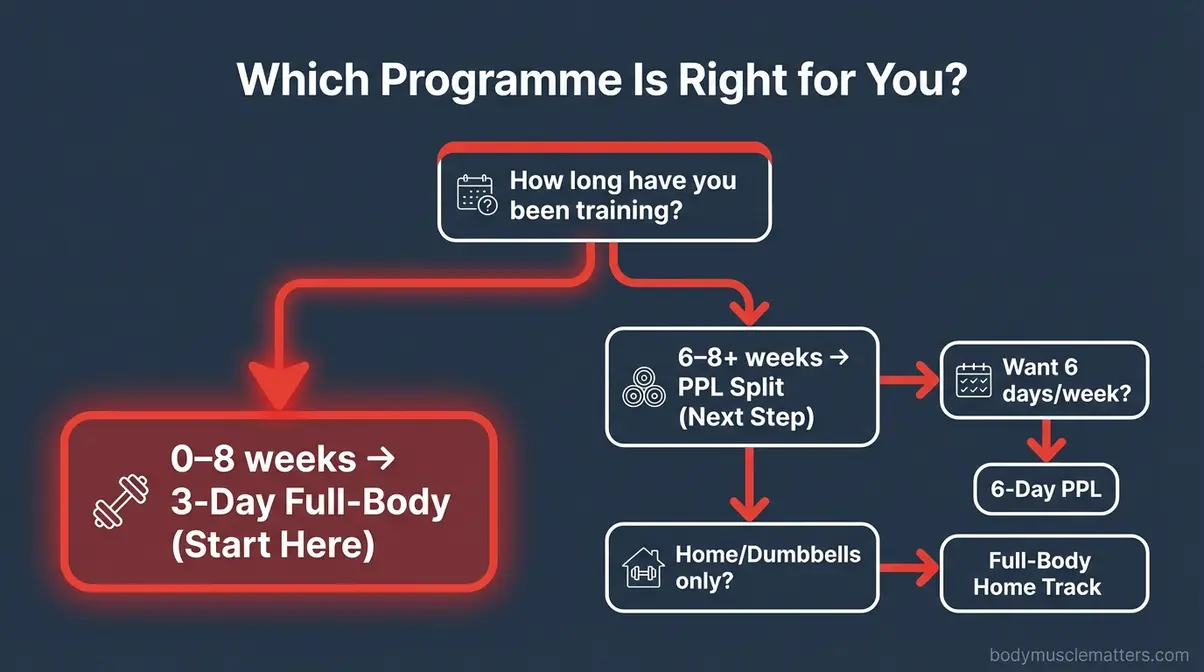 Which Programme Is Right for You?

How long have you been training?

0–8 weeks → 3-Day Full-Body (Start Here)

6–8+ weeks → PPL Split (Next Step)

Want 6 days/week?

6-Day PPL

Home/Dumbbells only?

Full-Body Home Track

bodymusclematters.com